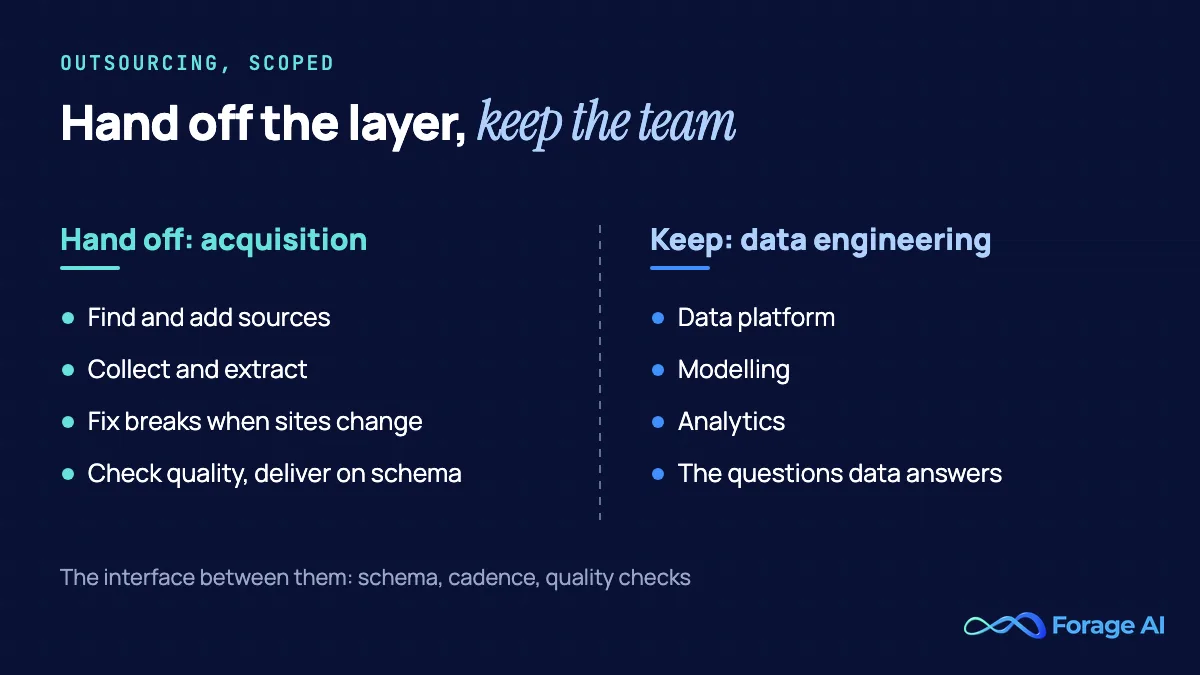 OUTSOURCING, SCOPED

Hand off the layer, keep the team

Hand off: acquisition

- Find and add sources
- Collect and extract
- Fix breaks when sites change
- Check quality, deliver on schema

Keep: data engineering

- Data platform
- Modelling
- Analytics
- The questions data answers

The interface between them: schema, cadence, quality checks

Forage AI